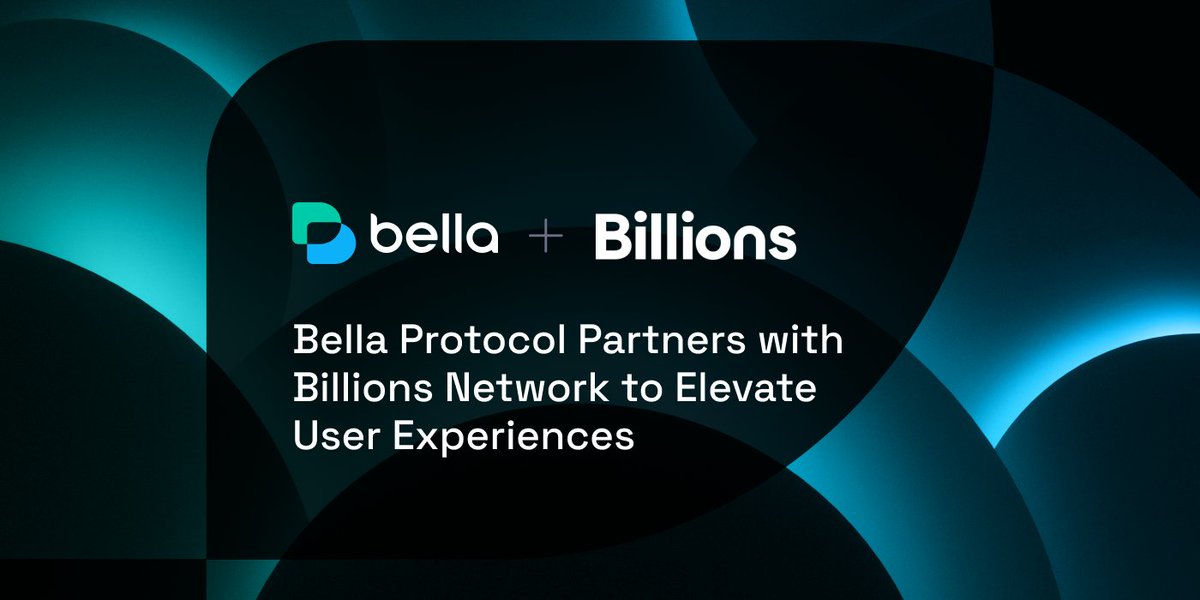 bella + Billions

Bella Protocol Partners with Billions Network to Elevate User Experiences